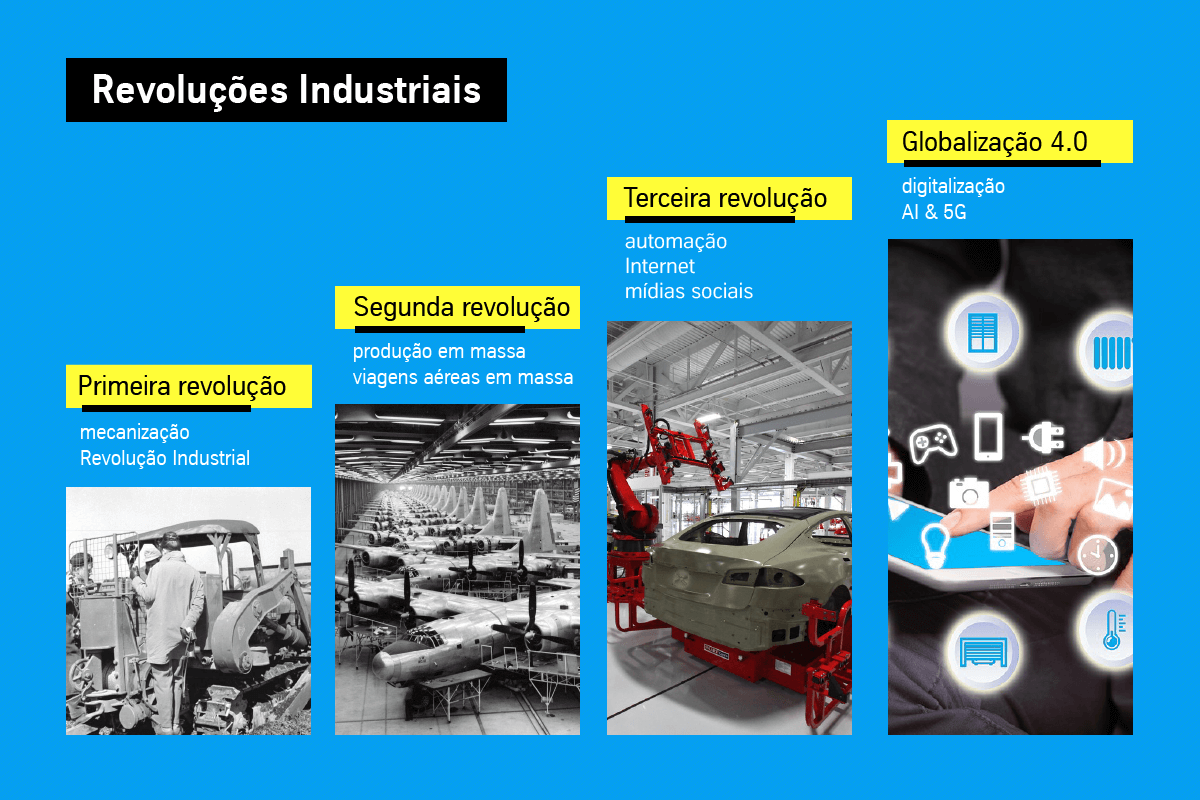 Revoluções Industriais

Primeira revolução

mecanização
Revolução Industrial

Segunda revolução

produção em massa
viagens aéreas em massa

Terceira revolução

automação
Internet
mídias sociais

Globalização 4.0

digitalização
AI & 5G